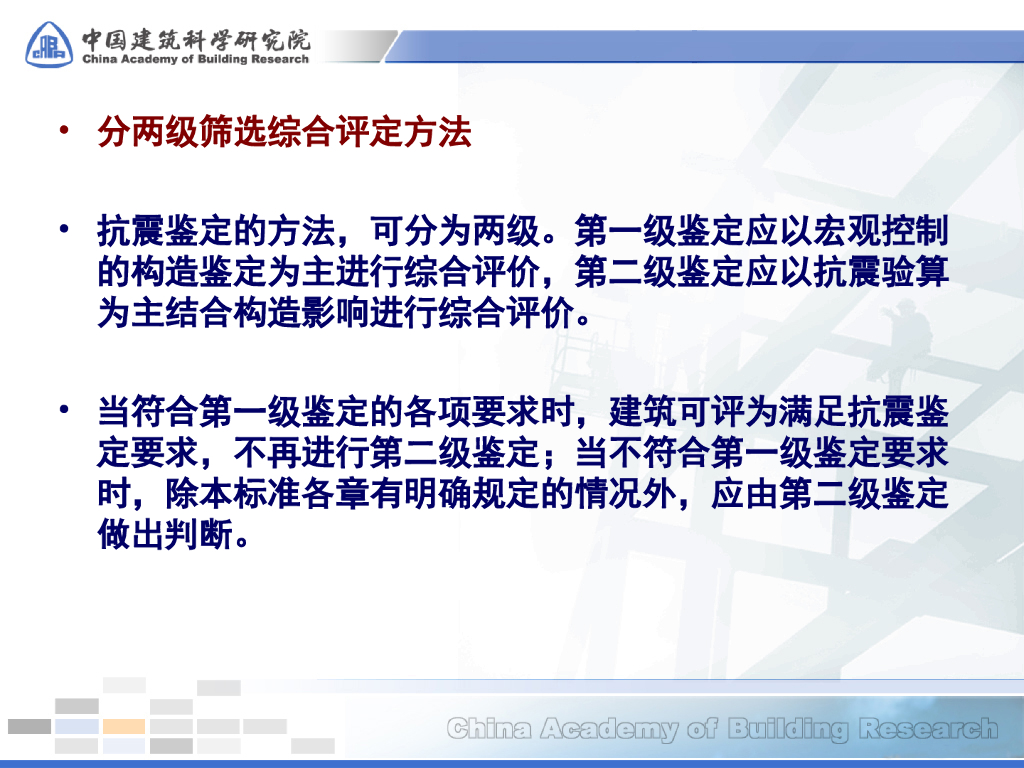 中国建筑科学研究院
China Academy of Building Research

• 分两级筛选综合评定方法

• 抗震鉴定的方法，可分为两级。第一级鉴定应以宏观控制的构造鉴定为主进行综合评价，第二级鉴定应以抗震验算为主结合构造影响进行综合评价。

• 当符合第一级鉴定的各项要求时，建筑可评为满足抗震鉴定要求，不再进行第二级鉴定；当不符合第一级鉴定要求时，除本标准各章有明确规定的情况外，应由第二级鉴定做出判断。

China Academy of Building Research